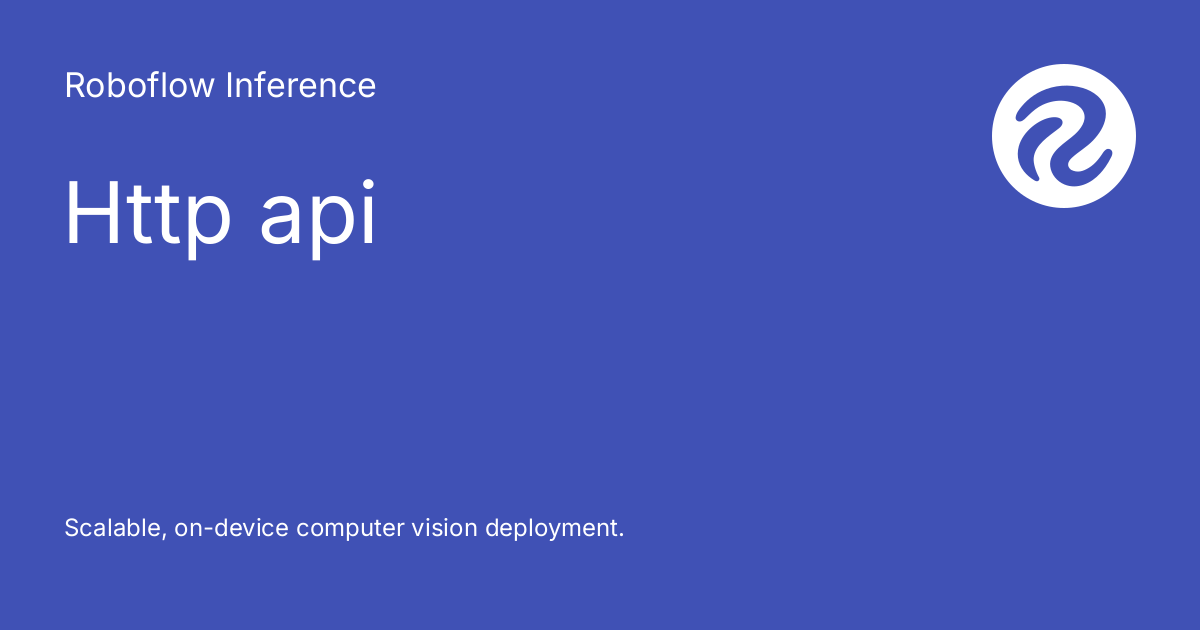 Roboflow Inference

Http api

Scalable, on-device computer vision deployment.